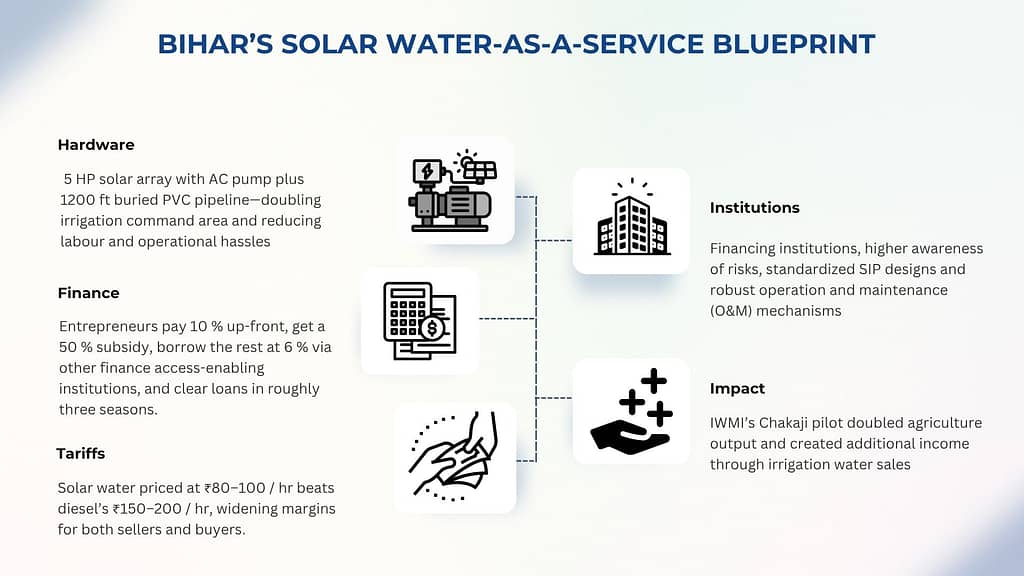 BIHAR'S SOLAR WATER-AS-A-SERVICE BLUEPRINT

Hardware

5 HP solar array with AC pump plus 1200 ft buried PVC pipeline—doubling irrigation command area and reducing labour and operational hassles

Finance

Entrepreneurs pay 10 % up-front, get a 50 % subsidy, borrow the rest at 6 % via other finance access-enabling institutions, and clear loans in roughly three seasons.

Tariffs

Solar water priced at ₹80–100 / hr beats diesel's ₹150–200 / hr, widening margins for both sellers and buyers.

Institutions

Financing institutions, higher awareness of risks, standardized SIP designs and robust operation and maintenance (O&M) mechanisms

Impact

IWMI's Chakaji pilot doubled agriculture output and created additional income through irrigation water sales